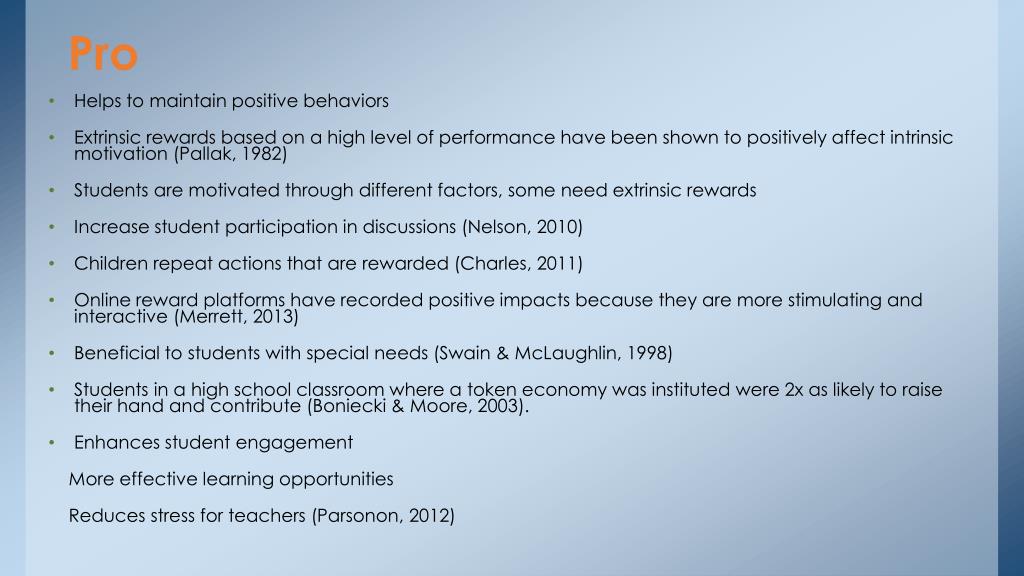 Pro

• Helps to maintain positive behaviors

• Extrinsic rewards based on a high level of performance have been shown to positively affect intrinsic motivation (Pallak, 1982)

• Students are motivated through different factors, some need extrinsic rewards

• Increase student participation in discussions (Nelson, 2010)

• Children repeat actions that are rewarded (Charles, 2011)

• Online reward platforms have recorded positive impacts because they are more stimulating and interactive (Merrett, 2013)

• Beneficial to students with special needs (Swain & McLaughlin, 1998)

• Students in a high school classroom where a token economy was instituted were 2x as likely to raise their hand and contribute (Boniecki & Moore, 2003).

• Enhances student engagement

More effective learning opportunities

Reduces stress for teachers (Parsonon, 2012)